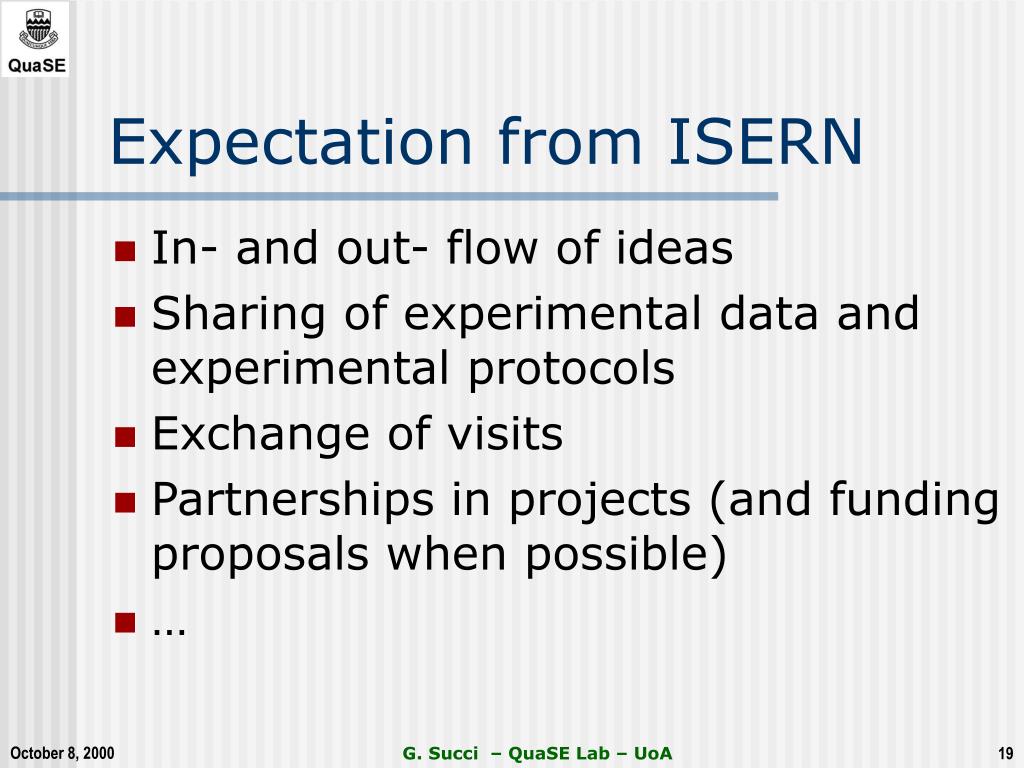 QuaSE

Expectation from ISERN

- In- and out- flow of ideas
- Sharing of experimental data and experimental protocols
- Exchange of visits
- Partnerships in projects (and funding proposals when possible)
- …

October 8, 2000

G. Succi – QuaSE Lab – UoA

19